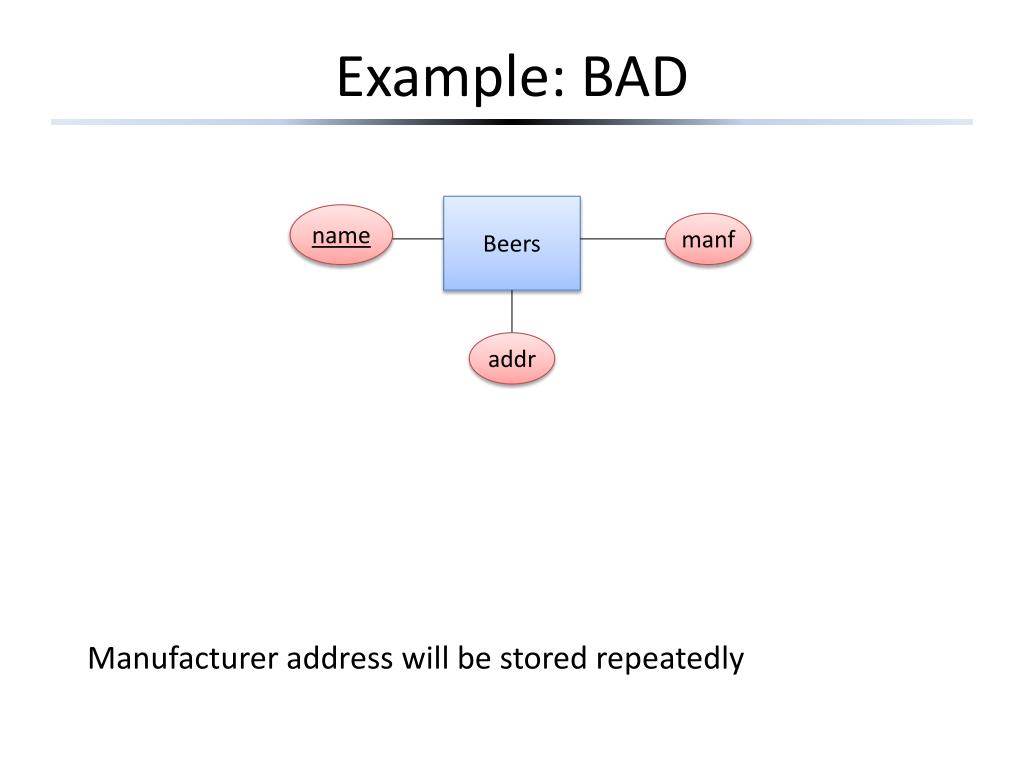 Example: BAD

name

Beers

manf

addr

Manufacturer address will be stored repeatedly